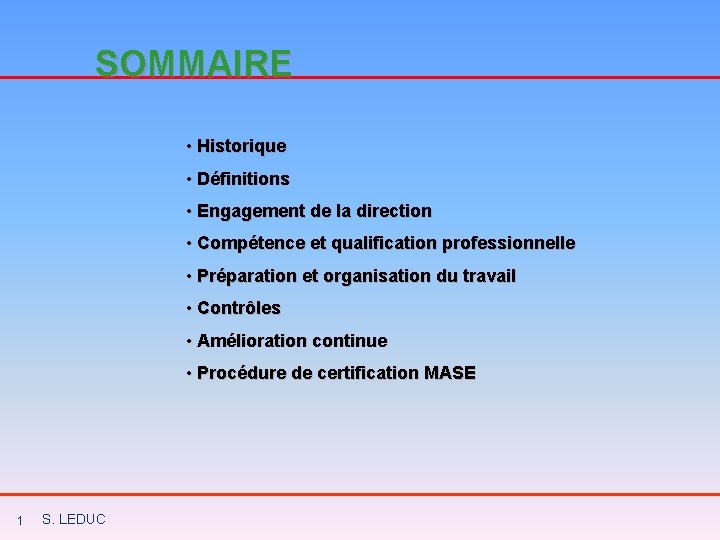 SOMMAIRE

• Historique
• Définitions
• Engagement de la direction
• Compétence et qualification professionnelle
• Préparation et organisation du travail
• Contrôles
• Amélioration continue
• Procédure de certification MASE

1 S. LEDUC